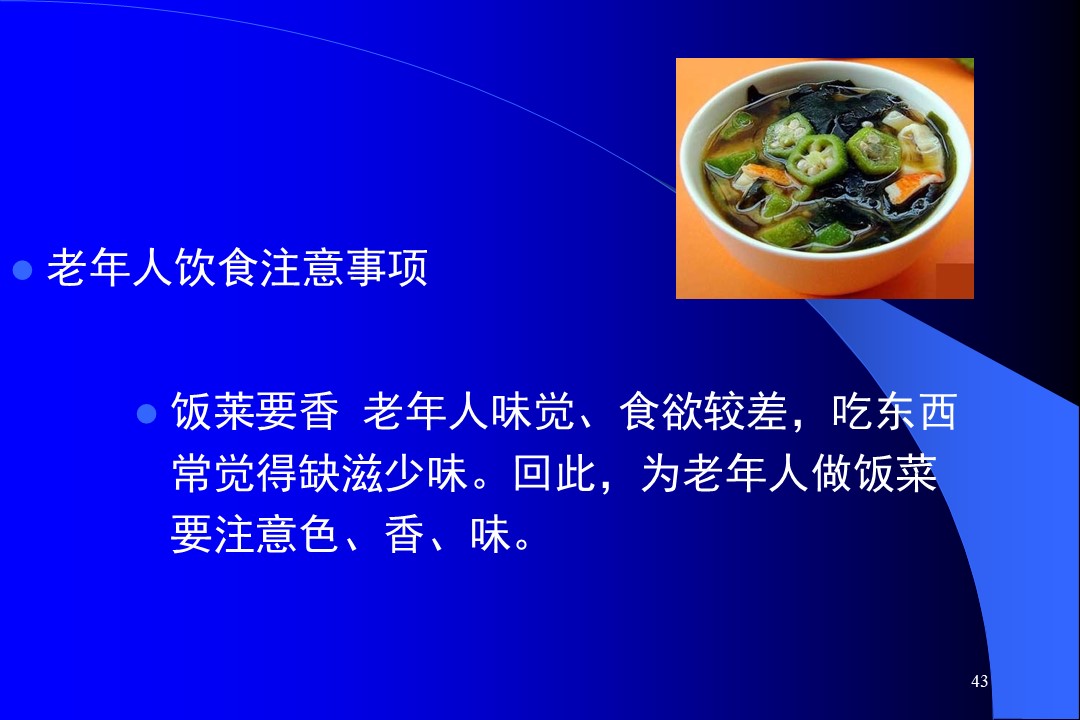 老年人饮食注意事项

饭菜要香 老年人味觉、食欲较差，吃东西常觉得缺滋少味。回此，为老年人做饭菜要注意色、香、味。

43